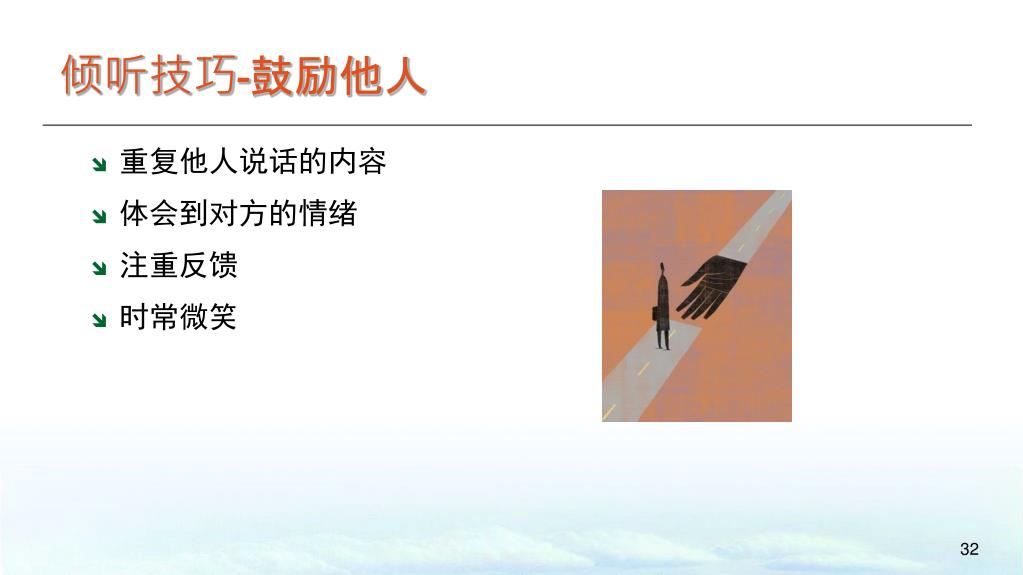 倾听技巧-鼓励他人

重复他人说话的内容

体会到对方的情绪

注重反馈

时常微笑

32